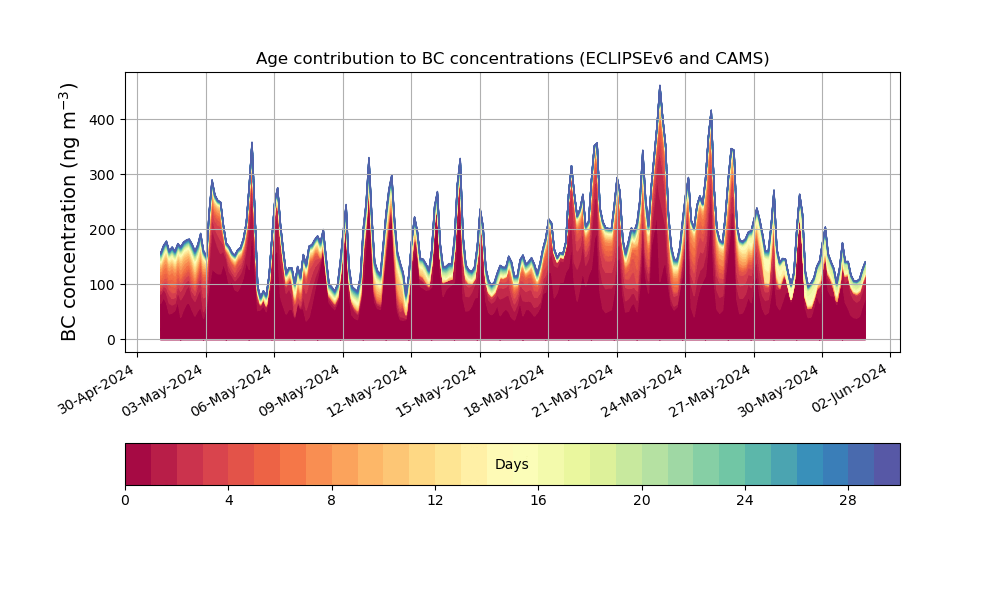 Age contribution to BC concentrations (ECLIPSEv6 and CAMS)

BC concentration (ng m$^{-3}$)

400
300
200
100
0

30-Apr-2024
03-May-2024
06-May-2024
09-May-2024
12-May-2024
15-May-2024
18-May-2024
21-May-2024
24-May-2024
27-May-2024
30-May-2024
02-Jun-2024

Days

0
4
8
12
16
20
24
28